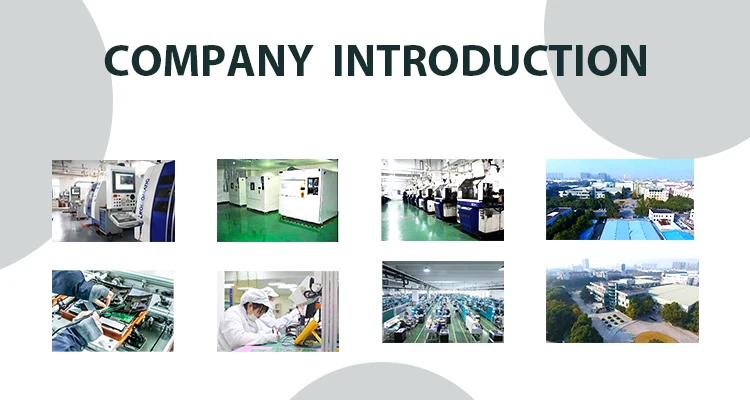 COMPANY INTRODUCTION